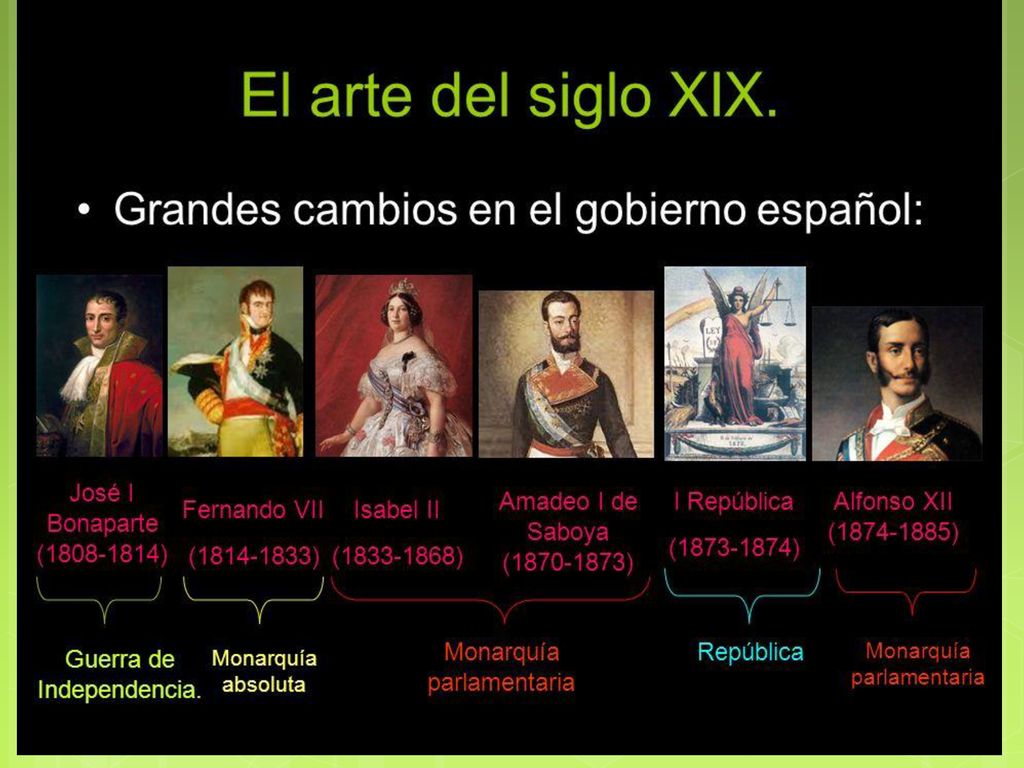 El arte del siglo XIX.

• Grandes cambios en el gobierno español:

LEY

José I Bonaparte (1808-1814)

Fernando VII (1814-1833)

Isabel II (1833-1868)

Amadeo I de Saboya (1870-1873)

I República (1873-1874)

Alfonso XII (1874-1885)

Guerra de Independencia.

Monarquía absoluta

Monarquía parlamentaria

República

Monarquía parlamentaria